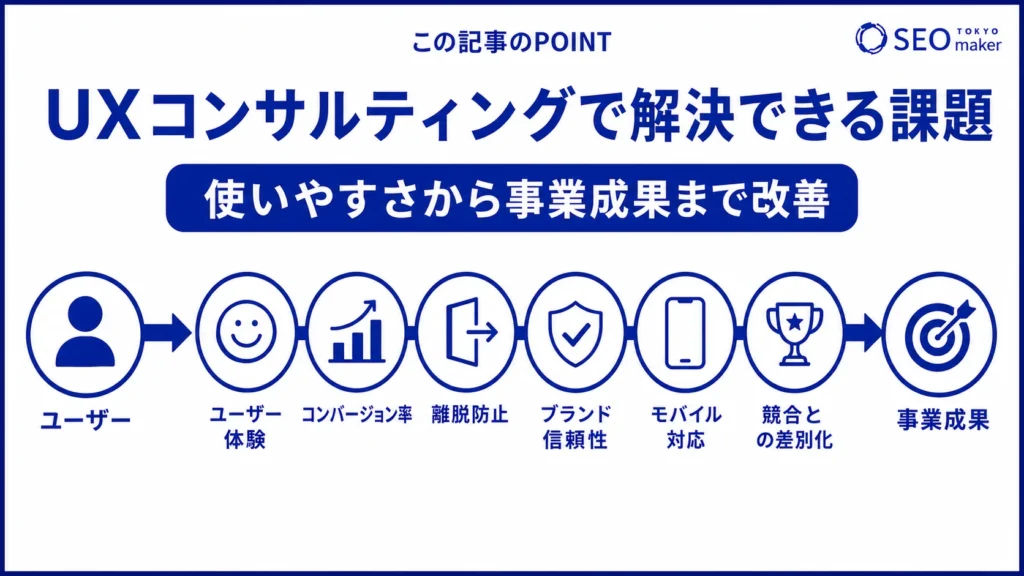 この記事のPOINT

SEO TOKYO maker

UXコンサルティングで解決できる課題

使いやすさから事業成果まで改善

ユーザー

ユーザー体験

コンバージョン率

離脱防止

ブランド信頼性

モバイル対応

競合との差別化

事業成果